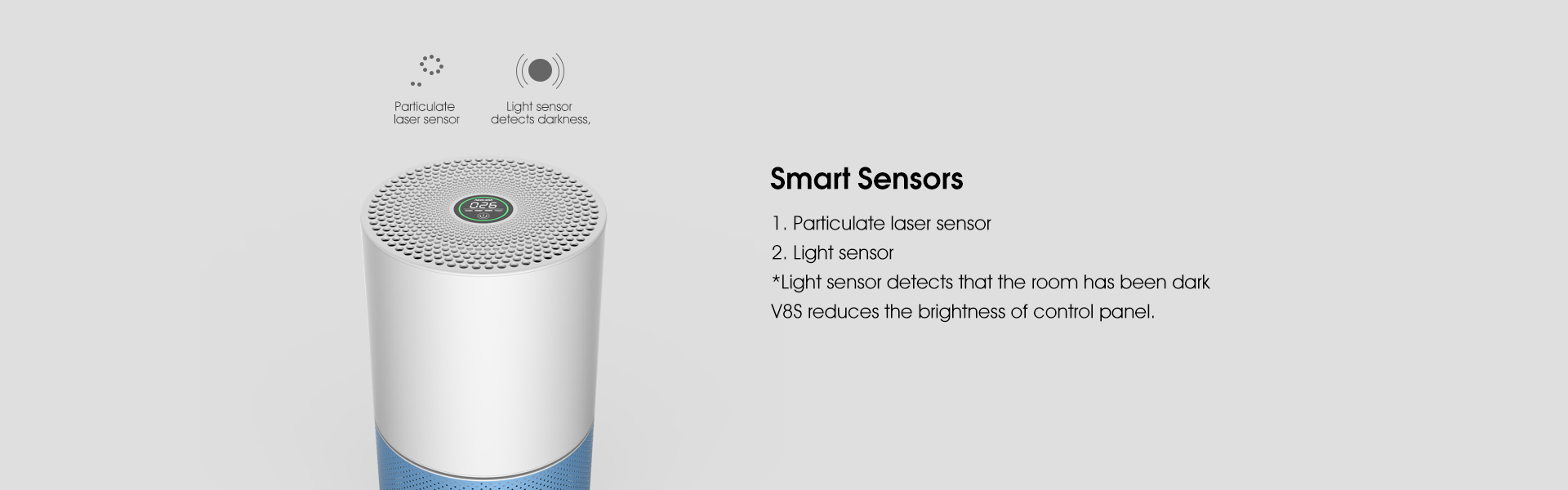 Particulate laser sensor

Light sensor detects darkness,

026

Smart Sensors

1. Particulate laser sensor
2. Light sensor
*Light sensor detects that the room has been dark
V8S reduces the brightness of control panel.